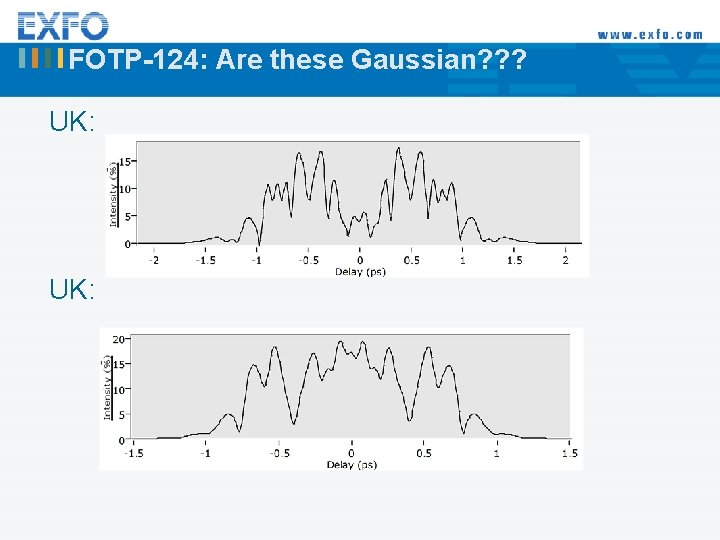 EXFO

www.exfo.com

FOTP-124: Are these Gaussian???

UK:

Intensity (%)
15
10
5
0
-2
-1.5
-1
-0.5
0
0.5
1
1.5
2
Delay (ps)

UK:

Intensity (%)
20
15
10
5
0
-1.5
-1
-0.5
0
0.5
1
1.5
Delay (ps)